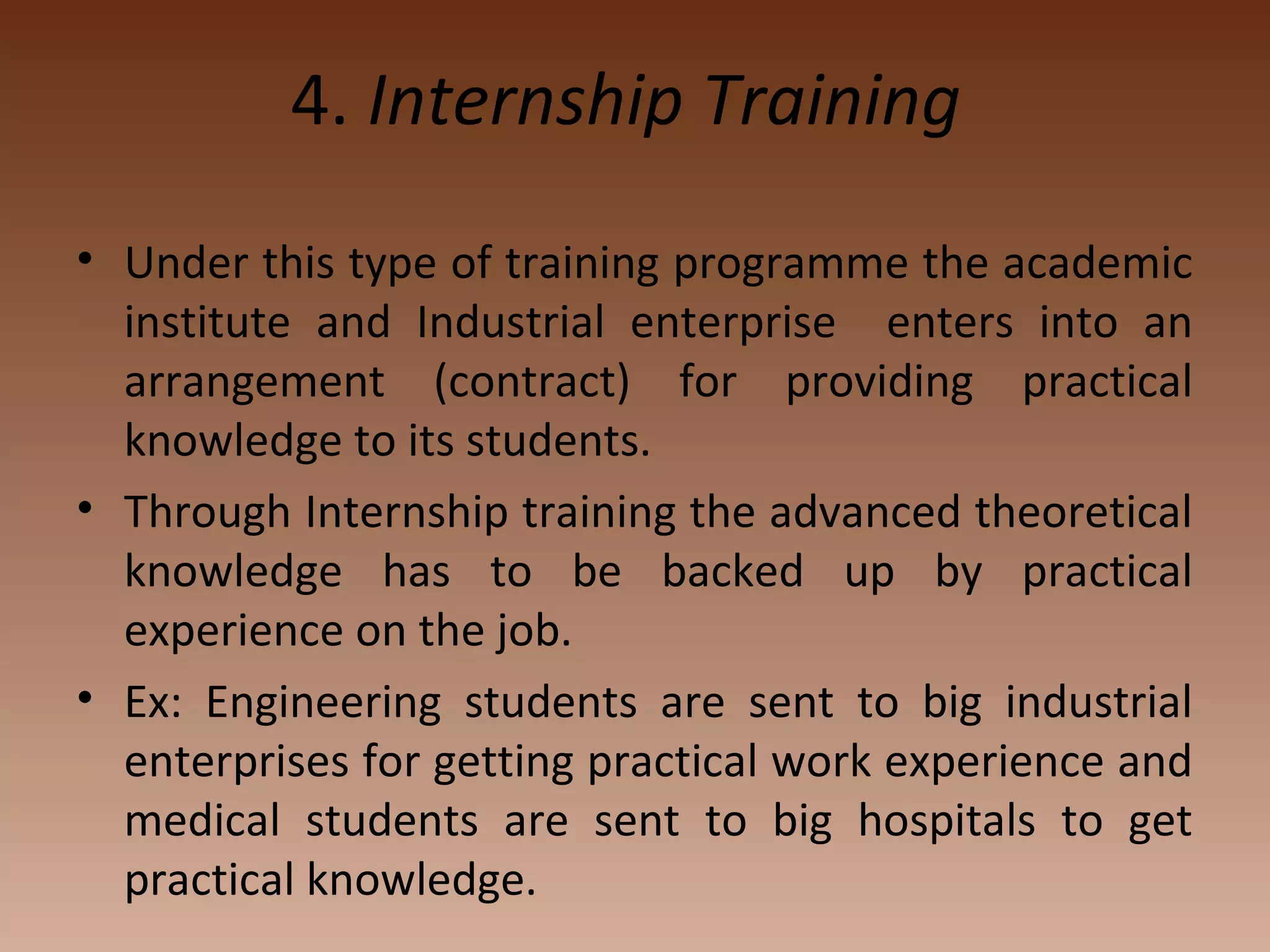 4. Internship Training

• Under this type of training programme the academic institute and Industrial enterprise enters into an arrangement (contract) for providing practical knowledge to its students.

• Through Internship training the advanced theoretical knowledge has to be backed up by practical experience on the job.

• Ex: Engineering students are sent to big industrial enterprises for getting practical work experience and medical students are sent to big hospitals to get practical knowledge.